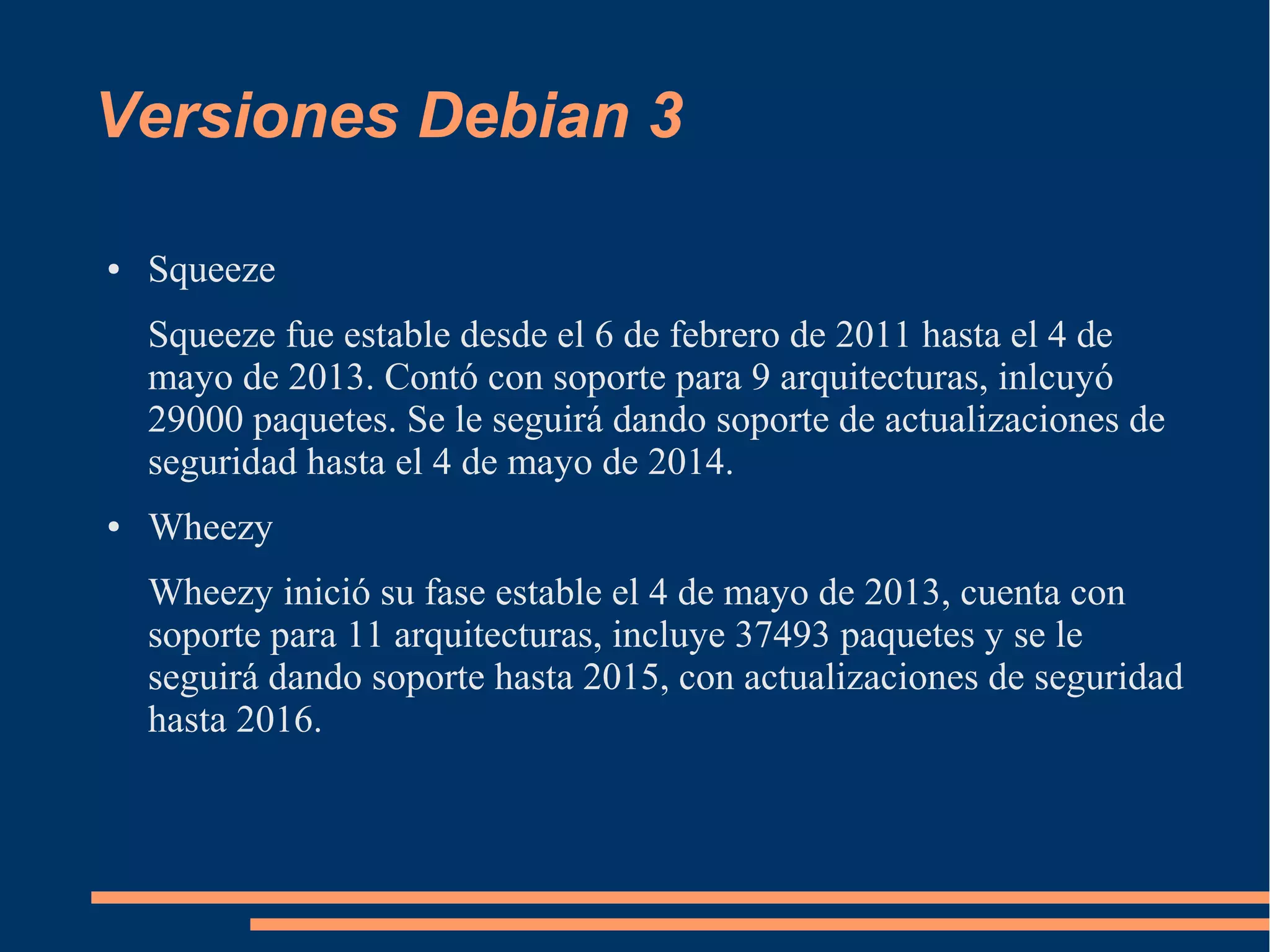 Versiones Debian 3

• Squeeze

Squeeze fue estable desde el 6 de febrero de 2011 hasta el 4 de mayo de 2013. Contó con soporte para 9 arquitecturas, inlcuyó 29000 paquetes. Se le seguirá dando soporte de actualizaciones de seguridad hasta el 4 de mayo de 2014.

• Wheezy

Wheezy inició su fase estable el 4 de mayo de 2013, cuenta con soporte para 11 arquitecturas, incluye 37493 paquetes y se le seguirá dando soporte hasta 2015, con actualizaciones de seguridad hasta 2016.